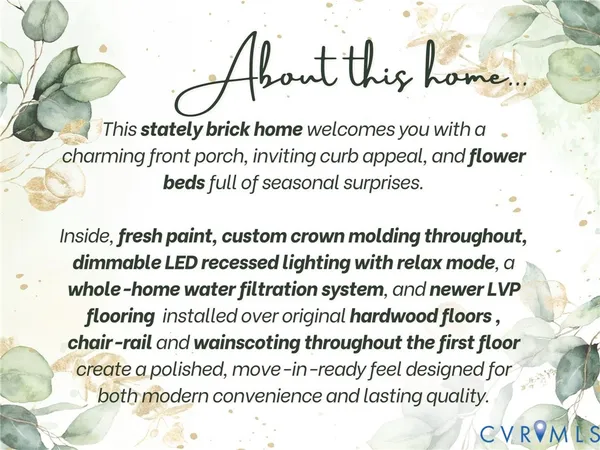 About this home...

This stately brick home welcomes you with a charming front porch, inviting curb appeal, and flower beds full of seasonal surprises.

Inside, fresh paint, custom crown molding throughout, dimmable LED recessed lighting with relax mode, a whole-home water filtration system, and newer LVP flooring installed over original hardwood floors , chair-rail and wainscoting throughout the first floor create a polished, move-in-ready feel designed for both modern convenience and lasting quality.

CVRMLS